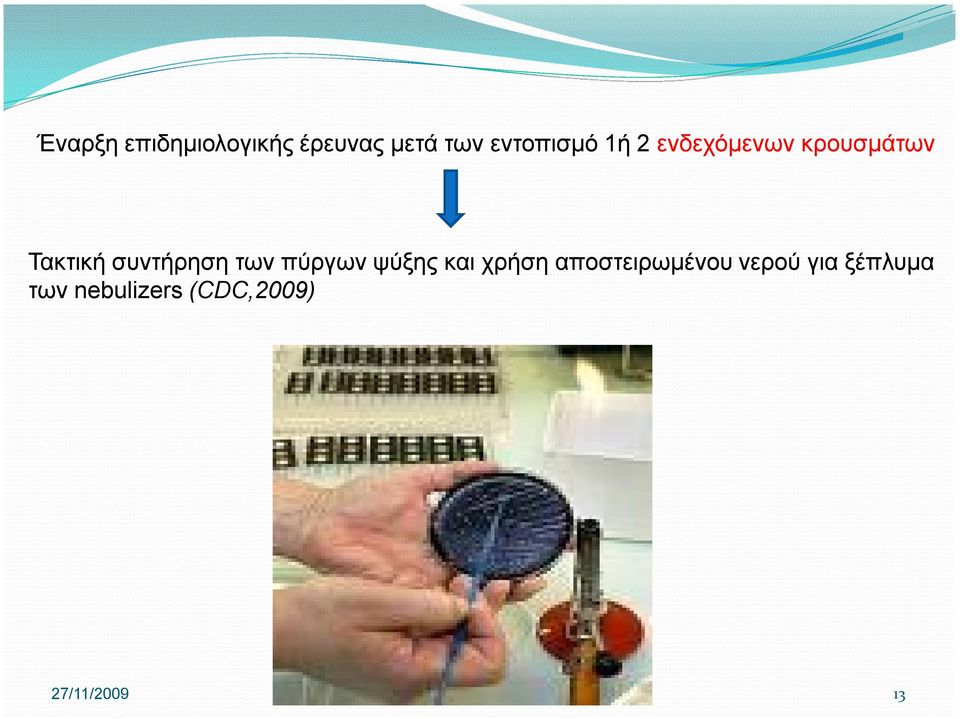 Έναρξη επιδημιολογικής έρευνας μετά των εντοπισμό 1ή 2 ενδεχόμενων κρουσμάτων

Τακτική συντήρηση των πύργων ψύξης και χρήση αποστειρωμένου νερού για ξέπλυμα των nebulizers (CDC,2009)

27/11/2009

13